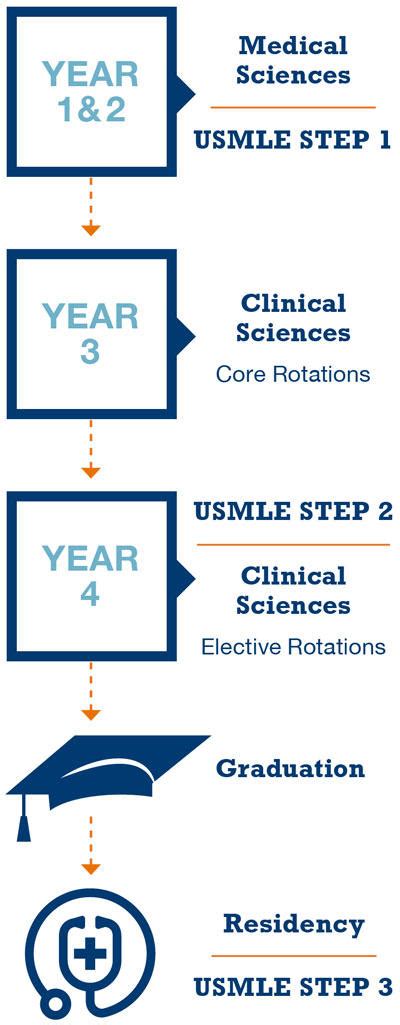 YEAR 1&2

Medical Sciences

USMLE STEP 1

YEAR 3

Clinical Sciences

Core Rotations

YEAR 4

USMLE STEP 2

Clinical Sciences

Elective Rotations

Graduation

Residency

USMLE STEP 3